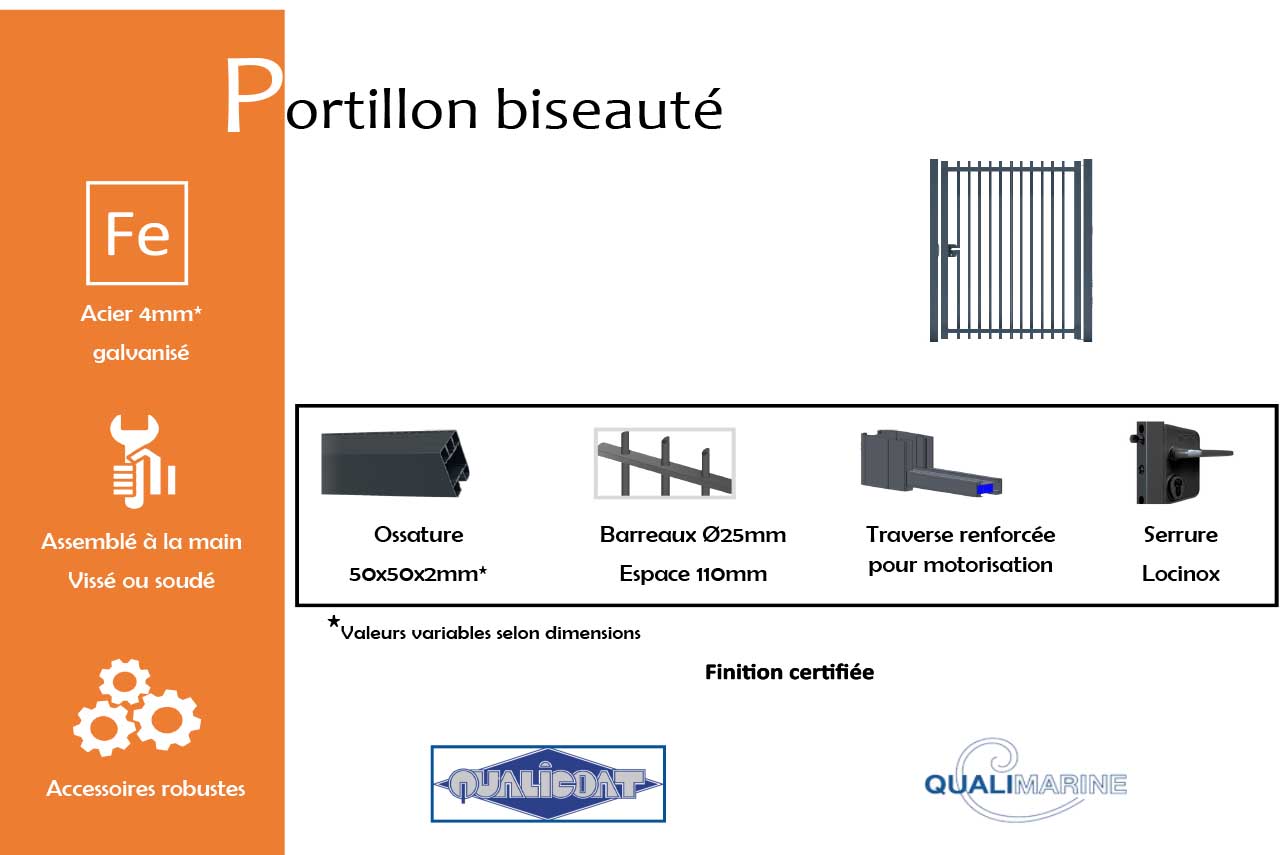 Portillon biseauté

Fe

Acier 4mm* galvanisé

Assemblé à la main Vissé ou soudé

Accessoires robustes

Ossature 50x50x2mm*

Barreaux Ø25mm Espace 110mm

Traverse renforcée pour motorisation

Serrure Locinox

*Valeurs variables selon dimensions

Finition certifiée

QUALICOAT

QUALIMARINE